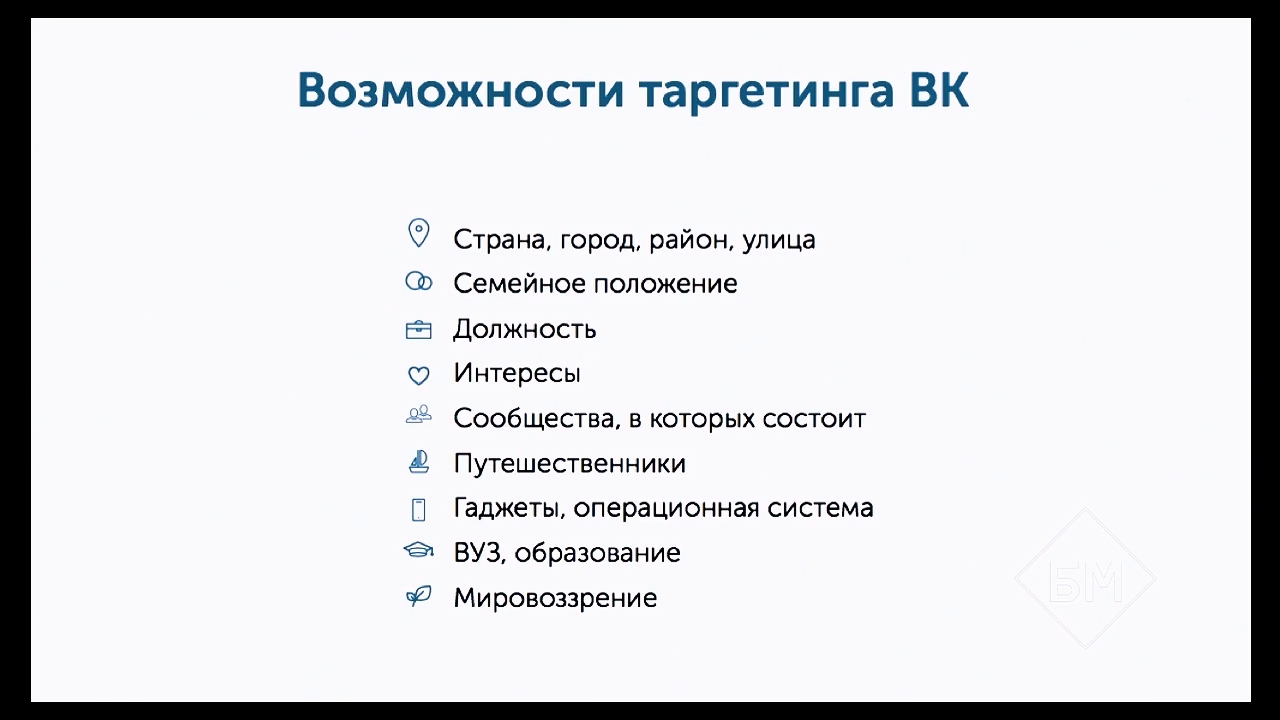 Возможности таргетинга ВК

Страна, город, район, улица
Семейное положение
Должность
Интересы
Сообщества, в которых состоит
Путешественники
Гаджеты, операционная система
ВУЗ, образование
Мировоззрение

БМ